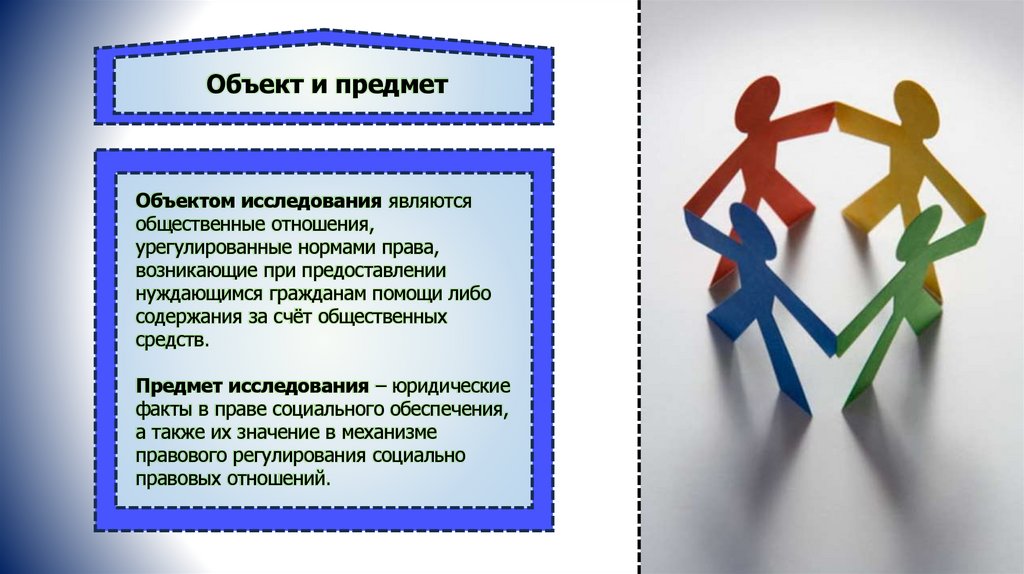 Объект и предмет

Объектом исследования являются общественные отношения, урегулированные нормами права, возникающие при предоставлении нуждающимся гражданам помощи либо содержания за счёт общественных средств.

Предмет исследования – юридические факты в праве социального обеспечения, а также их значение в механизме правового регулирования социально правовых отношений.